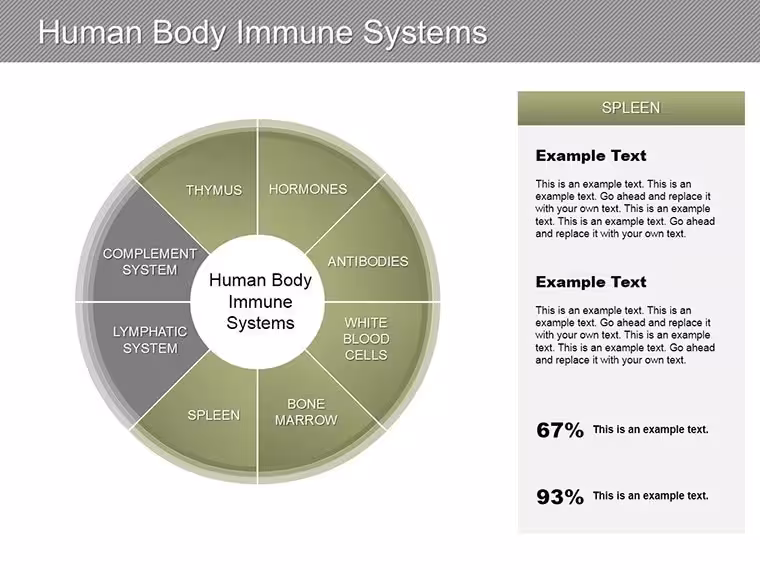 Human Body Immune Systems

THYMUS

HORMONES

ANTIBODIES

WHITE
BLOOD
CELLS

BONE
MARROW

SPLEEN

LYMPHATIC
SYSTEM

COMPLEMENT
SYSTEM

Human Body
Immune
Systems

SPLEEN

Example Text

This is an example text. This is an example text. Go ahead and replace it with your own text. This is an example text. This is an example text. Go ahead and replace it with your own text.

Example Text

This is an example text. This is an example text. Go ahead and replace it with your own text. This is an example text. This is an example text. Go ahead and replace it with your own text.

67% This is an example text.

93% This is an example text.